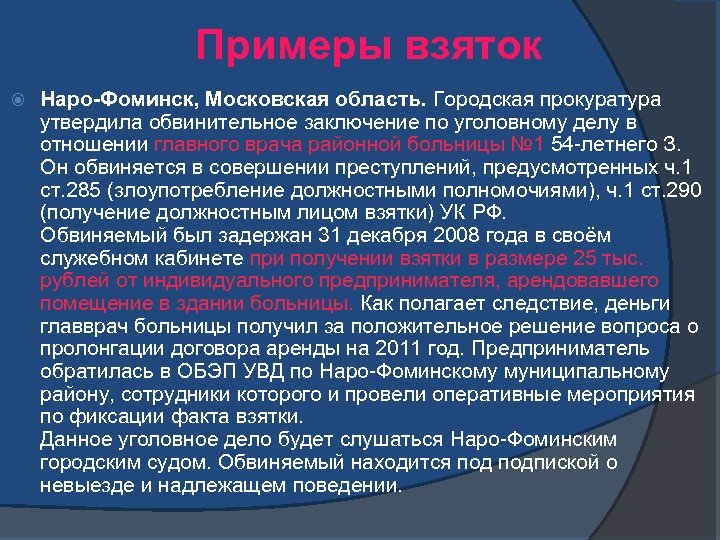 Примеры взяток

Наро-Фоминск, Московская область. Городская прокуратура утвердила обвинительное заключение по уголовному делу в отношении главного врача районной больницы №1 54-летнего З. Он обвиняется в совершении преступлений, предусмотренных ч.1 ст.285 (злоупотребление должностными полномочиями), ч.1 ст.290 (получение должностным лицом взятки) УК РФ.
Обвиняемый был задержан 31 декабря 2008 года в своём служебном кабинете при получении взятки в размере 25 тыс. рублей от индивидуального предпринимателя, арендовавшего помещение в здании больницы. Как полагает следствие, деньги главврач больницы получил за положительное решение вопроса о пролонгации договора аренды на 2011 год. Предприниматель обратилась в ОБЭП УВД по Наро-Фоминскому муниципальному району, сотрудники которого и провели оперативные мероприятия по фиксации факта взятки.
Данное уголовное дело будет слушаться Наро-Фоминским городским судом. Обвиняемый находится под подпиской о невыезде и надлежащем поведении.